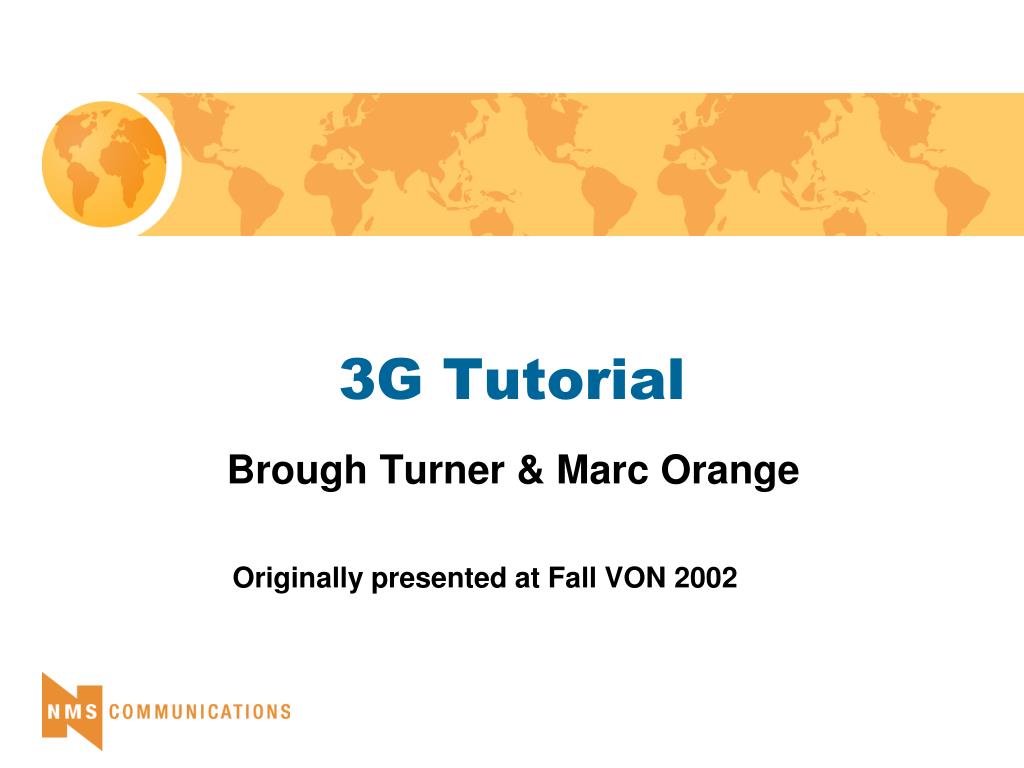 3G Tutorial

Brough Turner & Marc Orange

Originally presented at Fall VON 2002

NMS COMMUNICATIONS